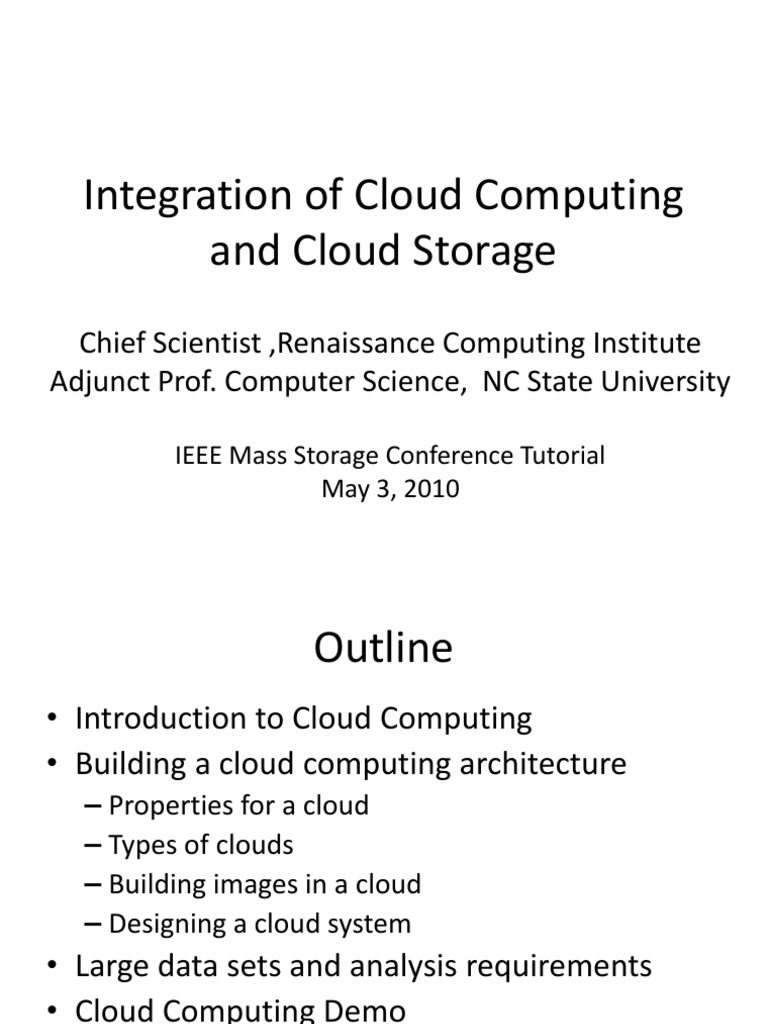 Integration of Cloud Computing and Cloud Storage

Chief Scientist ,Renaissance Computing Institute
Adjunct Prof. Computer Science, NC State University

IEEE Mass Storage Conference Tutorial
May 3, 2010

Outline

• Introduction to Cloud Computing
• Building a cloud computing architecture
– Properties for a cloud
– Types of clouds
– Building images in a cloud
– Designing a cloud system
• Large data sets and analysis requirements
• Cloud Computing Demo